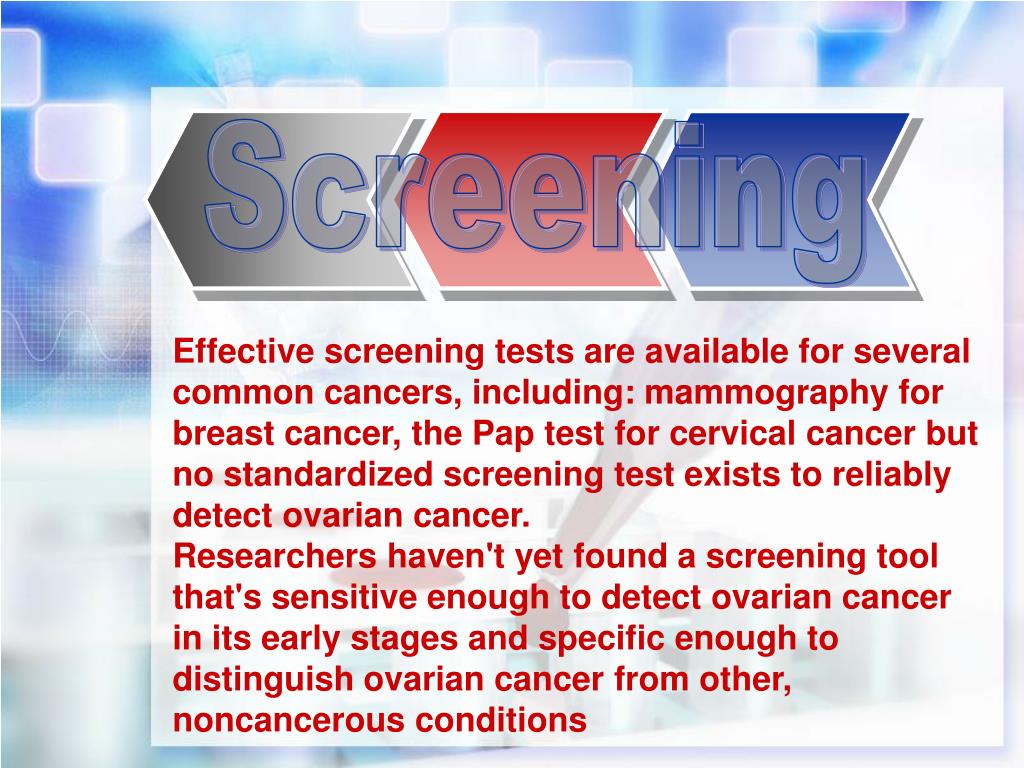 Screening

Effective screening tests are available for several common cancers, including: mammography for breast cancer, the Pap test for cervical cancer but no standardized screening test exists to reliably detect ovarian cancer.
Researchers haven't yet found a screening tool that's sensitive enough to detect ovarian cancer in its early stages and specific enough to distinguish ovarian cancer from other, noncancerous conditions